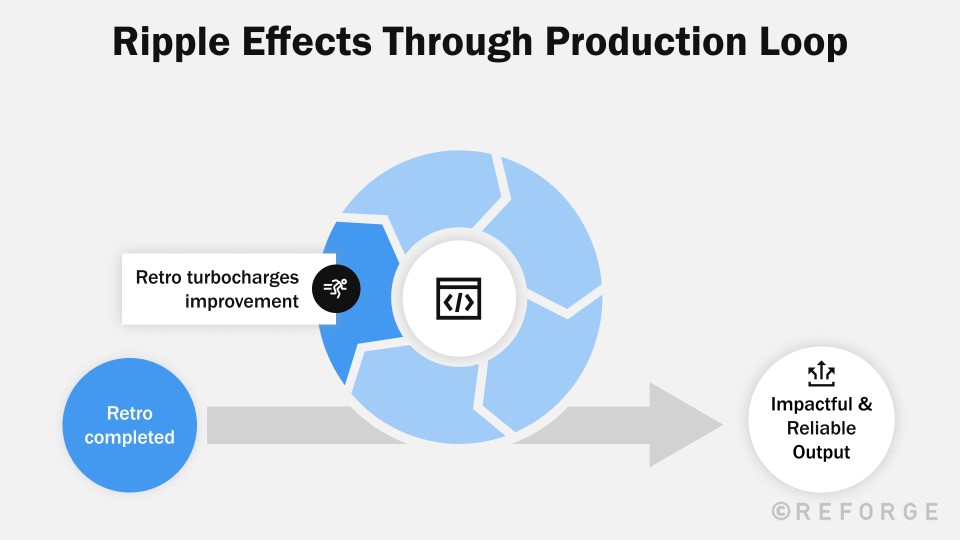 Ripple Effects Through Production Loop

Retro turbocharges improvement

Retro completed

Impactful & Reliable Output

©REFORGE